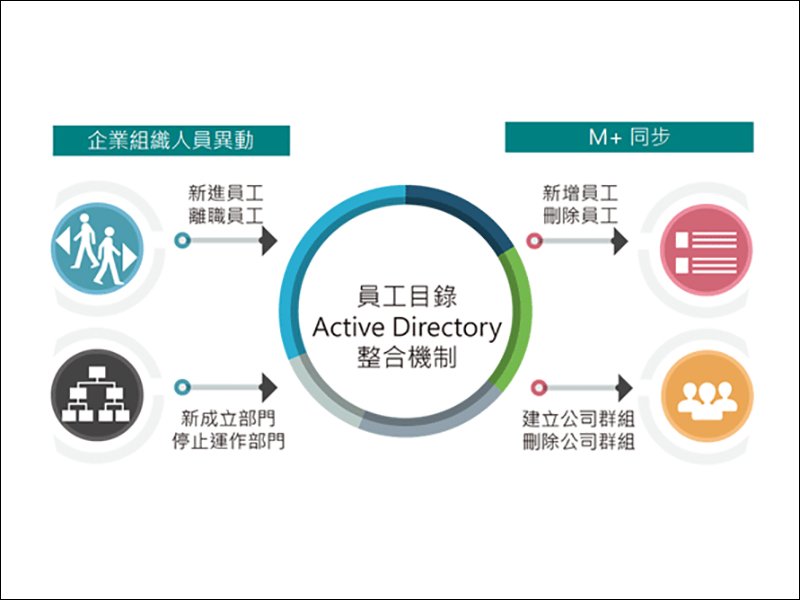 企業組織人員異動

新進員工
離職員工

新成立部門
停止運作部門

員工目錄
Active Directory
整合機制

M+ 同步

新增員工
刪除員工

建立公司群組
刪除公司群組